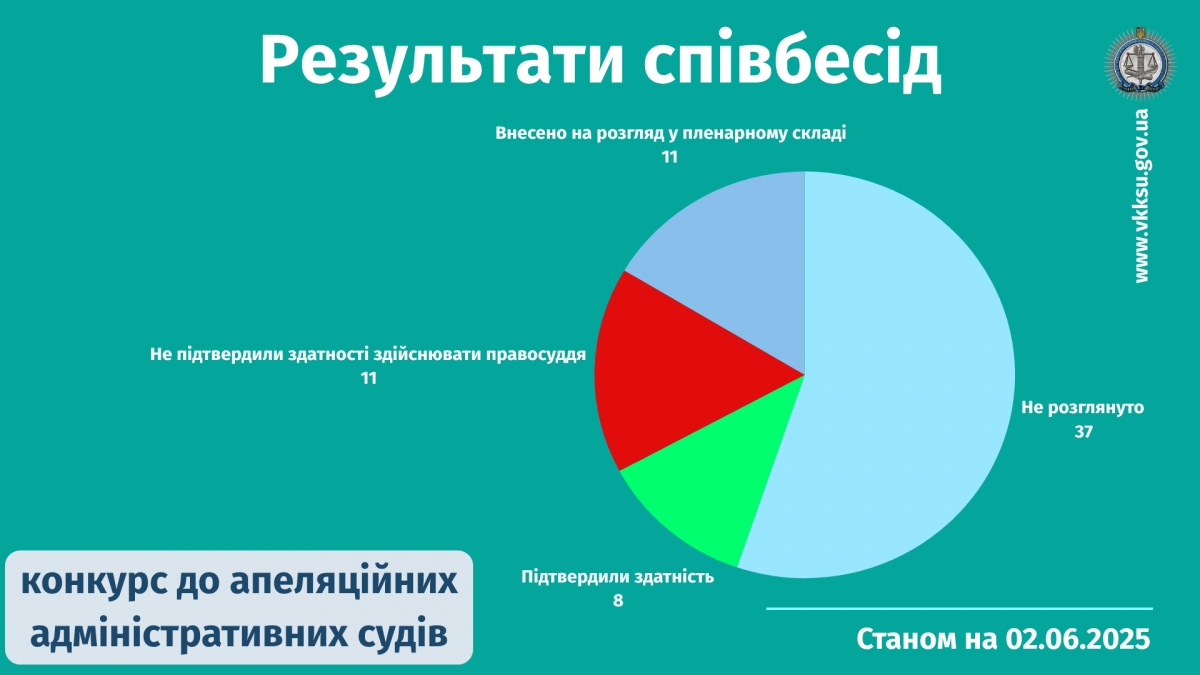 Результати співбесід

www.vkksu.gov.ua

Внесено на розгляд у пленарному складі
11

Не підтвердили здатності здійснювати правосуддя
11

Не розглянуто
37

Підтвердили здатність
8

конкурс до апеляційних адміністративних судів

Станом на 02.06.2025